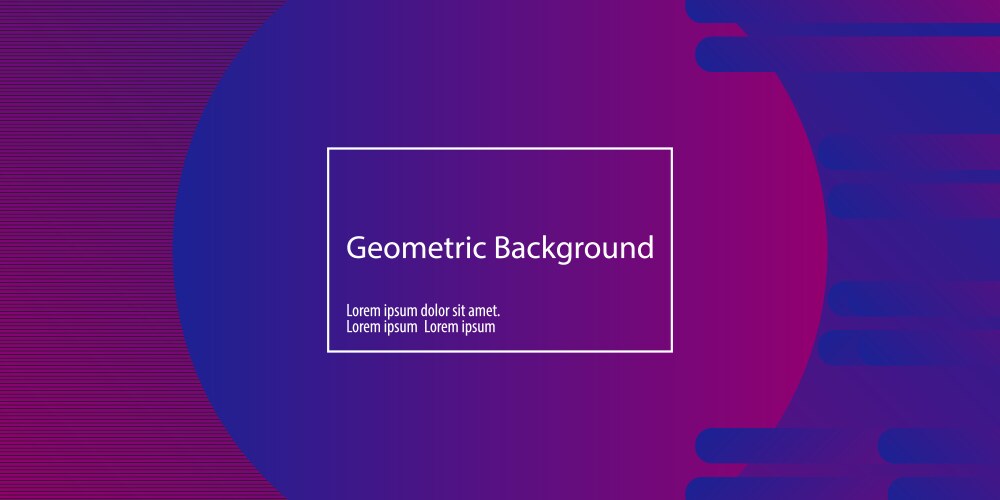 Geometric Background

Lorem ipsum dolor sit amet.
Lorem ipsum  Lorem ipsum